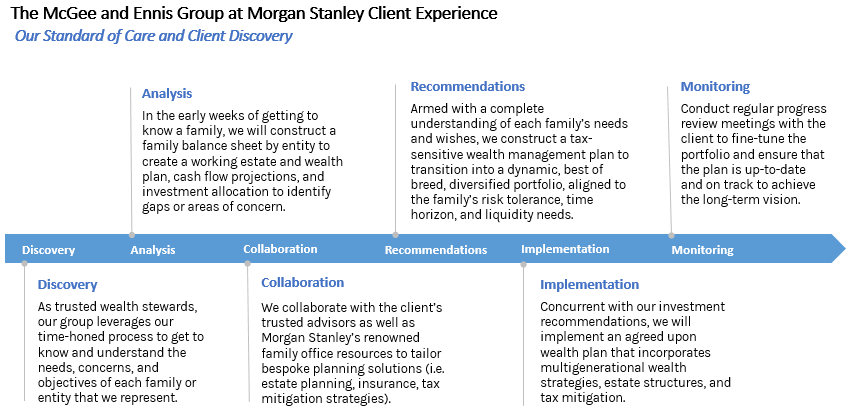 The McGee and Ennis Group at Morgan Stanley Client Experience
Our Standard of Care and Client Discovery

Analysis
In the early weeks of getting to know a family, we will construct a family balance sheet by entity to create a working estate and wealth plan, cash flow projections, and investment allocation to identify gaps or areas of concern.

Recommendations
Armed with a complete understanding of each family's needs and wishes, we construct a tax-sensitive wealth management plan to transition into a dynamic, best of breed, diversified portfolio, aligned to the family's risk tolerance, time horizon, and liquidity needs.

Monitoring
Conduct regular progress review meetings with the client to fine-tune the portfolio and ensure that the plan is up-to-date and on track to achieve the long-term vision.

Discovery Analysis Collaboration Recommendations Implementation Monitoring

Discovery
As trusted wealth stewards, our group leverages our time-honed process to get to know and understand the needs, concerns, and objectives of each family or entity that we represent.

Collaboration
We collaborate with the client's trusted advisors as well as Morgan Stanley's renowned family office resources to tailor bespoke planning solutions (i.e. estate planning, insurance, tax mitigation strategies).

Implementation
Concurrent with our investment recommendations, we will implement an agreed upon wealth plan that incorporates multigenerational wealth strategies, estate structures, and tax mitigation.